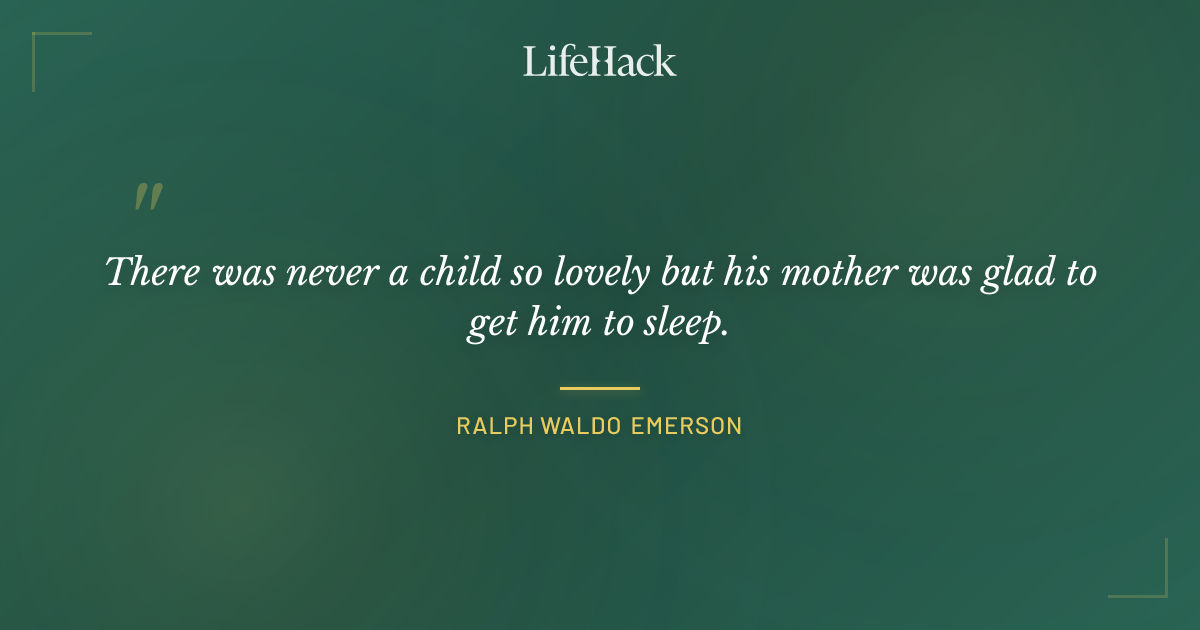 LifeHack

"

There was never a child so lovely but his mother was glad to get him to sleep.

RALPH WALDO EMERSON